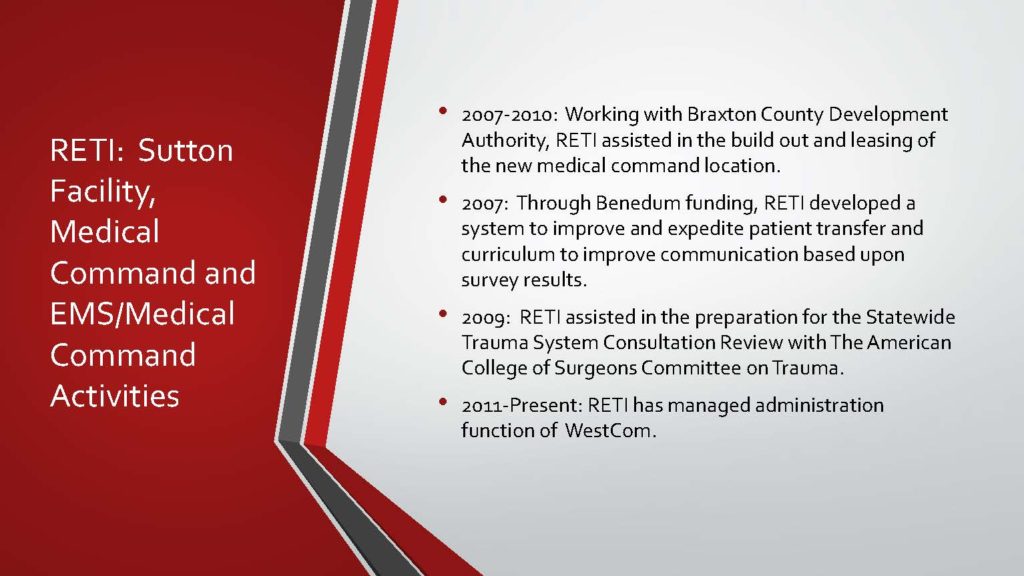 RETI: Sutton Facility, Medical Command and EMS/Medical Command Activities

• 2007-2010: Working with Braxton County Development Authority, RETI assisted in the build out and leasing of the new medical command location.

• 2007: Through Benedum funding, RETI developed a system to improve and expedite patient transfer and curriculum to improve communication based upon survey results.

• 2009: RETI assisted in the preparation for the Statewide Trauma System Consultation Review with The American College of Surgeons Committee on Trauma.

• 2011-Present: RETI has managed administration function of WestCom.